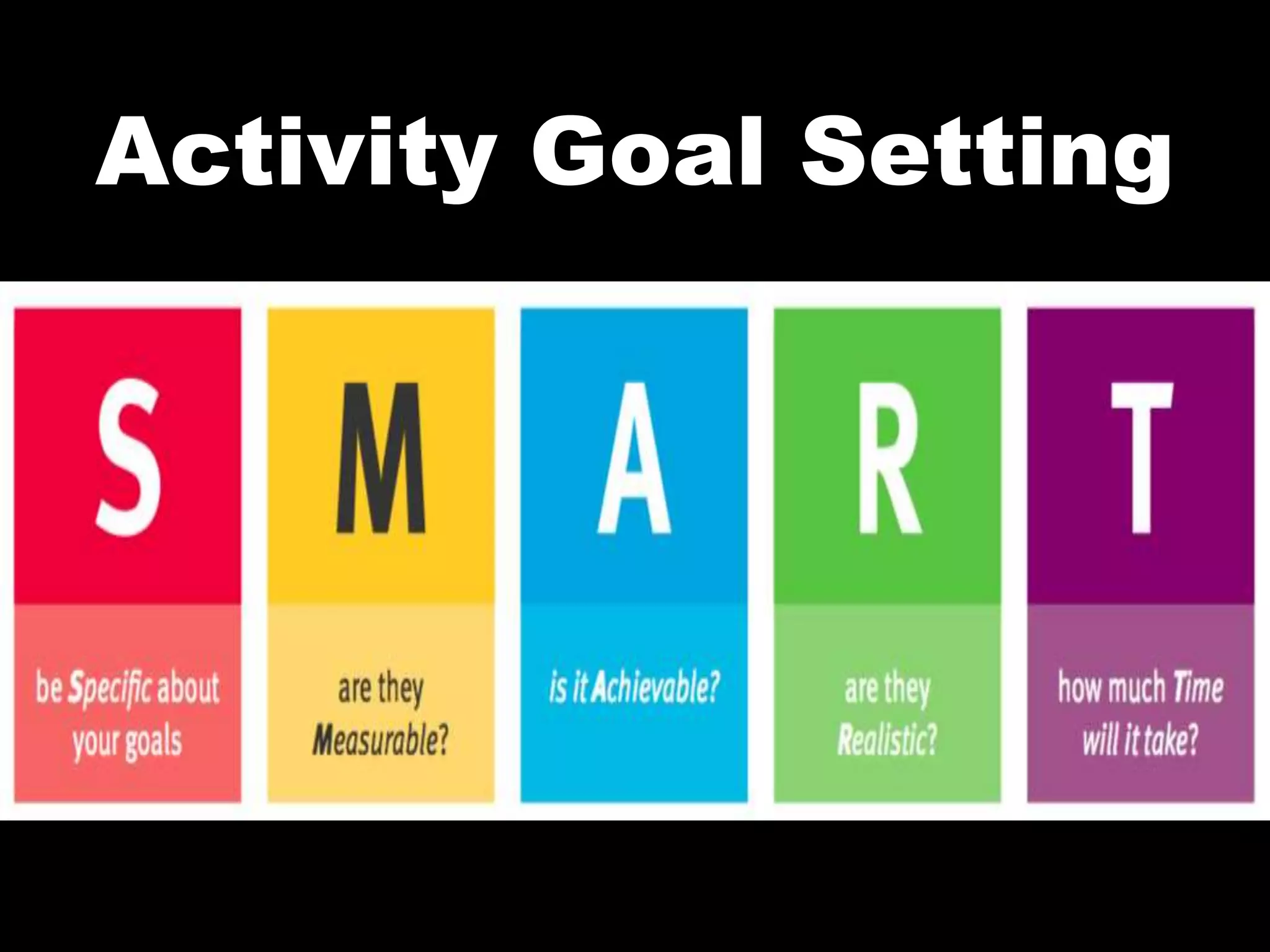 Activity Goal Setting

S

be Specific about your goals

M

are they Measurable?

A

is it Achievable?

R

are they Realistic?

T

how much Time will it take?